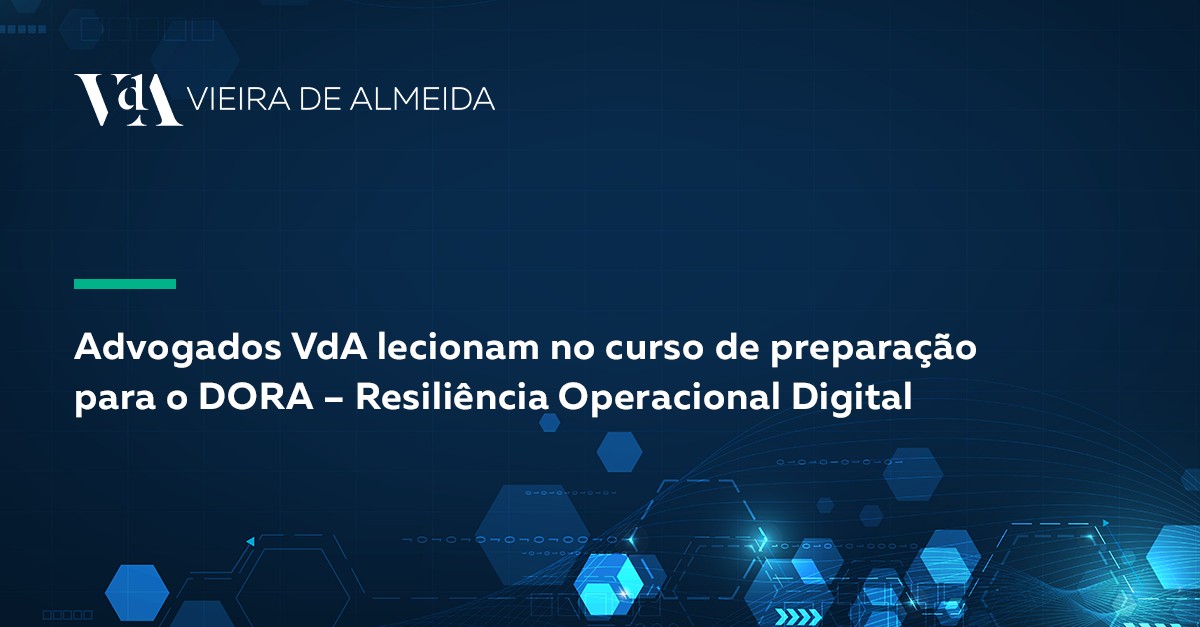 VdA VIEIRA DE ALMEIDA

Advogados VdA lecionam no curso de preparação para o DORA – Resiliência Operacional Digital